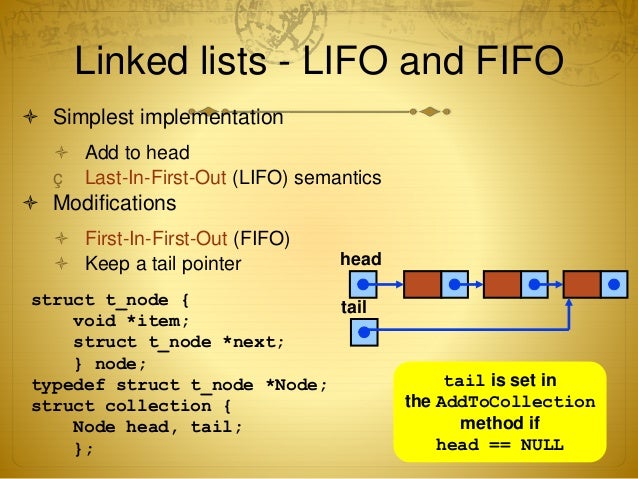 Linked lists - LIFO and FIFO

Simplest implementation

Add to head

ç Last-In-First-Out (LIFO) semantics

Modifications

First-In-First-Out (FIFO)

Keep a tail pointer

head

tail

struct t_node {
    void *item;
    struct t_node *next;
    } node;
typedef struct t_node *Node;
struct collection {
    Node head, tail;
    };

tail is set in the AddToCollection method if head == NULL